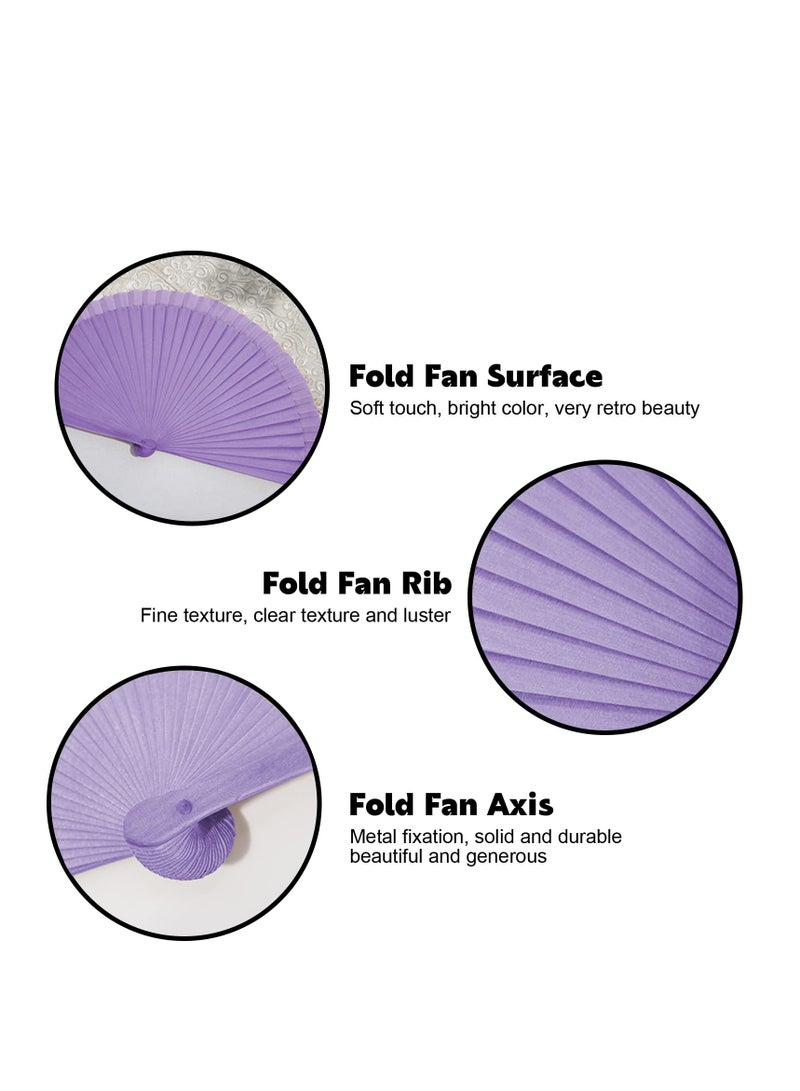 Fold Fan Surface
Soft touch, bright color, very retro beauty

Fold Fan Rib
Fine texture, clear texture and luster

Fold Fan Axis
Metal fixation, solid and durable
beautiful and generous